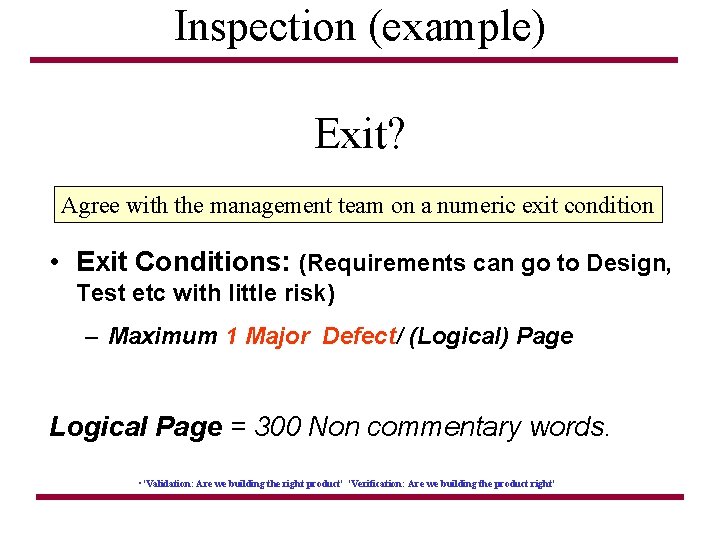 Inspection (example)

Exit?

Agree with the management team on a numeric exit condition

• Exit Conditions: (Requirements can go to Design, Test etc with little risk)

– Maximum 1 Major Defect/ (Logical) Page

Logical Page = 300 Non commentary words.

• 'Validation: Are we building the right product' 'Verification: Are we building the product right'